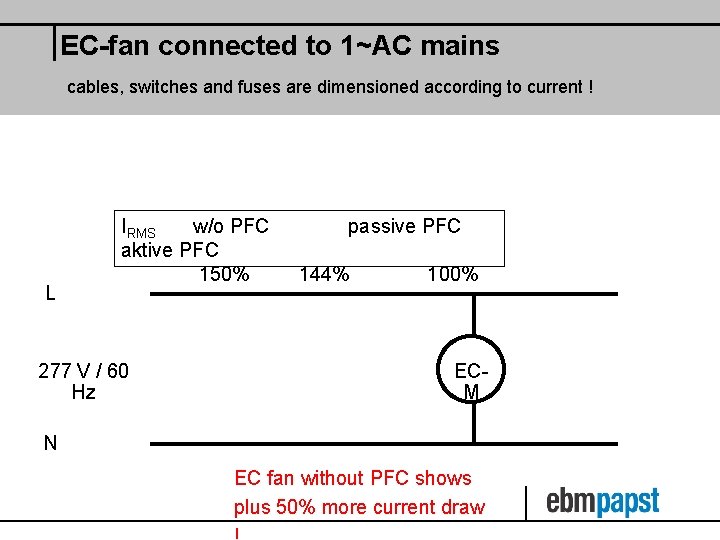 EC-fan connected to 1~AC mains

cables, switches and fuses are dimensioned according to current !

$I_{RMS}$ w/o PFC passive PFC aktive PFC

150% 144% 100%

L

277 V / 60 Hz

EC-M

N

EC fan without PFC shows plus 50% more current draw !

ebmpapst